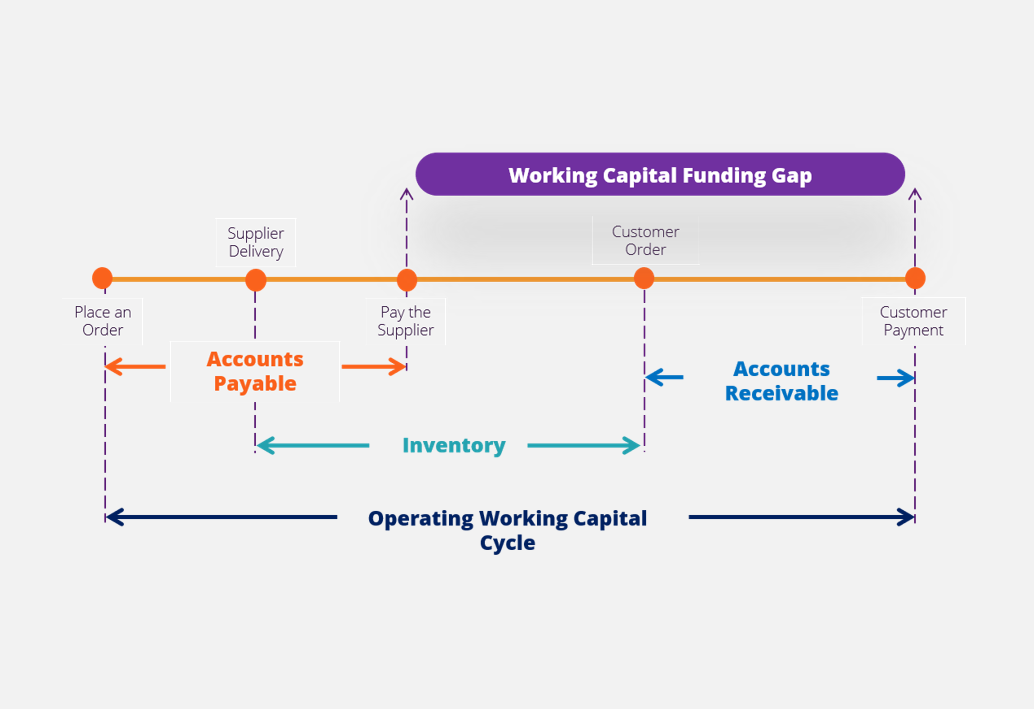 Working Capital Funding Gap

Supplier Delivery

Customer Order

Place an Order

Pay the Supplier

Customer Payment

Accounts Payable

Accounts Receivable

Inventory

Operating Working Capital Cycle